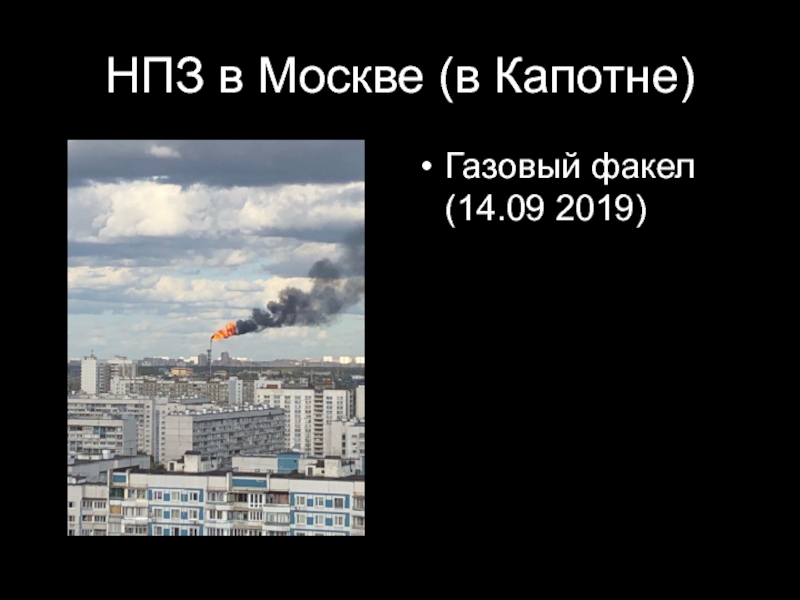 НПЗ в Москве (в Капотне)

• Газовый факел (14.09 2019)